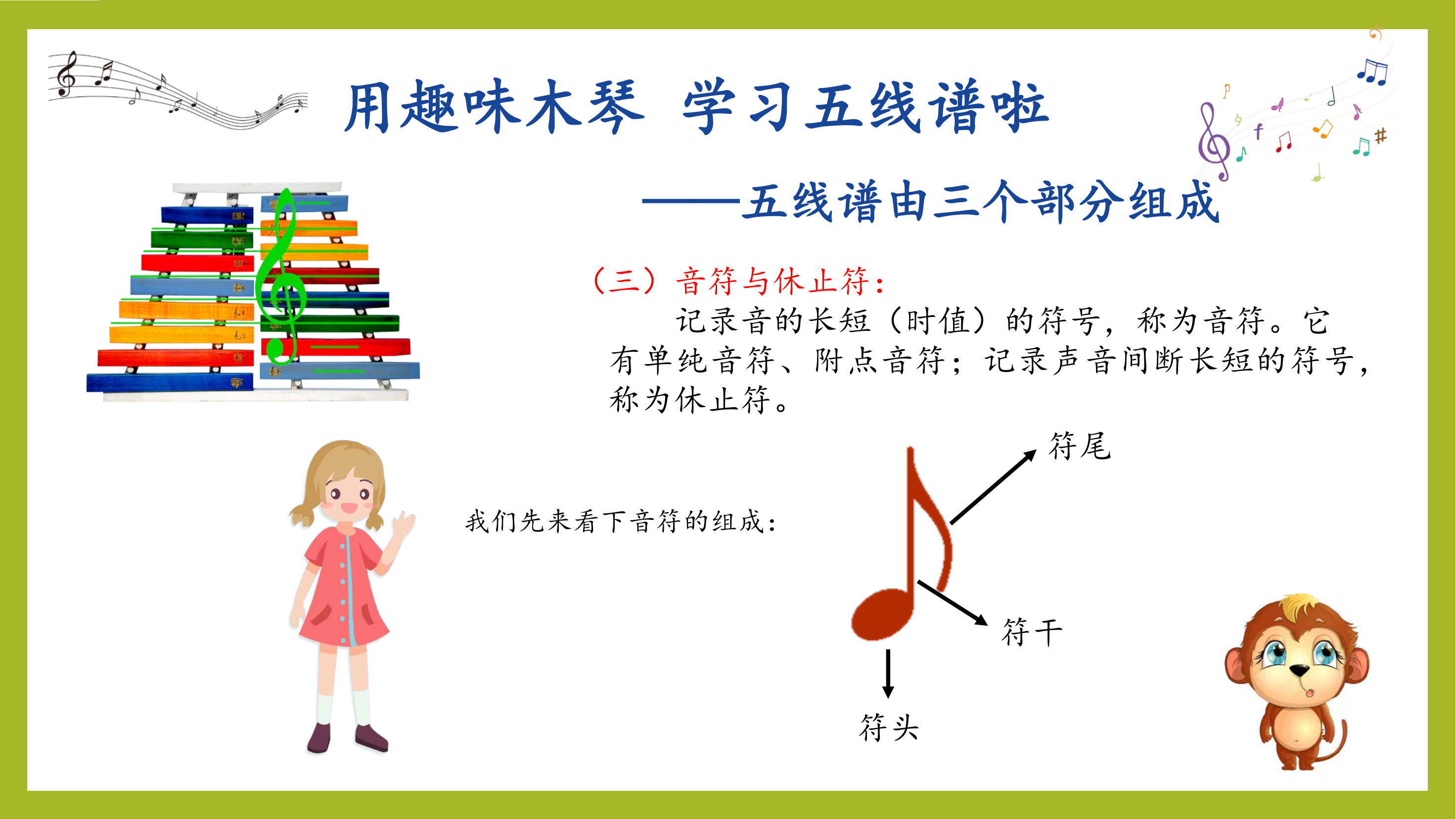 用趣味木琴 学习五线谱啦

——五线谱由三个部分组成

（三）音符与休止符：

记录音的长短（时值）的符号，称为音符。它有单纯音符、附点音符；记录声音间断长短的符号，称为休止符。

我们先来看下音符的组成：

符尾

符干

符头